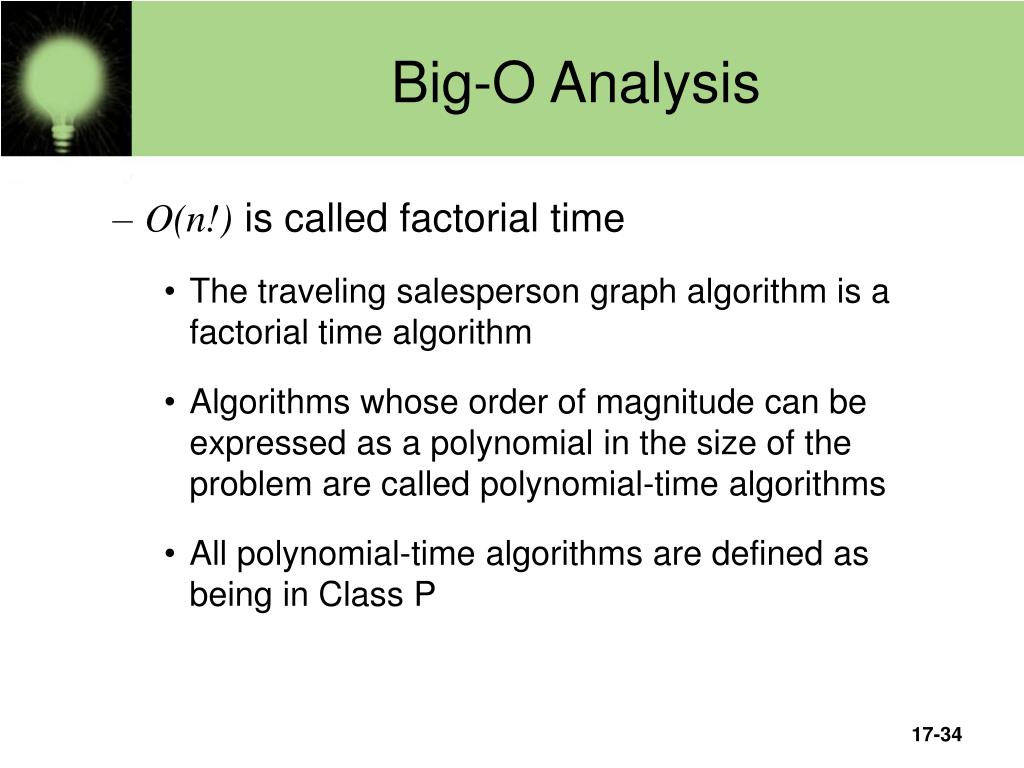 Big-O Analysis

– $O(n!)$ is called factorial time

• The traveling salesperson graph algorithm is a factorial time algorithm

• Algorithms whose order of magnitude can be expressed as a polynomial in the size of the problem are called polynomial-time algorithms

• All polynomial-time algorithms are defined as being in Class P

17-34